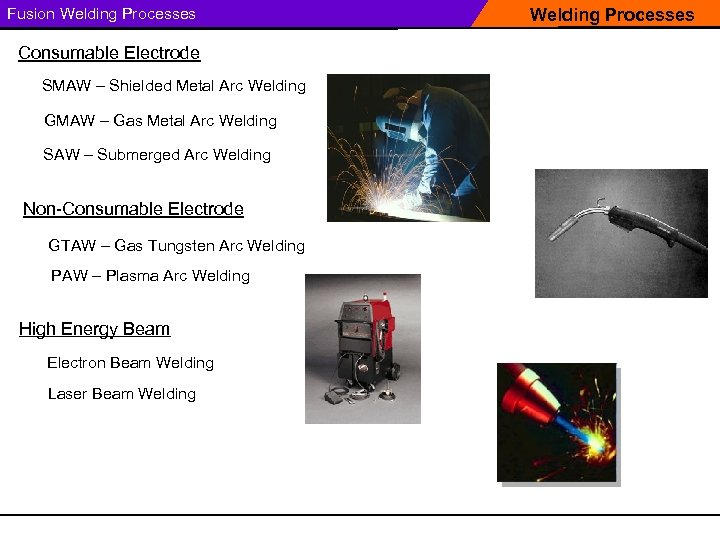 Fusion Welding Processes

Welding Processes

Consumable Electrode

SMAW – Shielded Metal Arc Welding

GMAW – Gas Metal Arc Welding

SAW – Submerged Arc Welding

Non-Consumable Electrode

GTAW – Gas Tungsten Arc Welding

PAW – Plasma Arc Welding

High Energy Beam

Electron Beam Welding

Laser Beam Welding